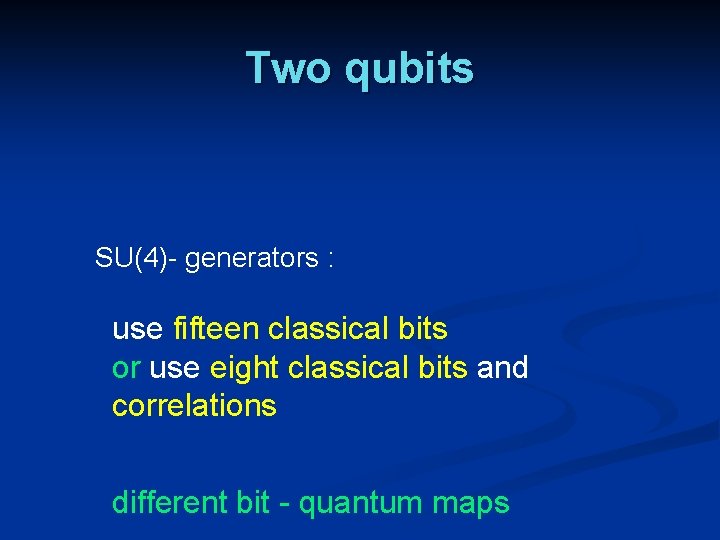 Two qubits

SU(4)- generators :

use fifteen classical bits
or use eight classical bits and correlations

different bit - quantum maps